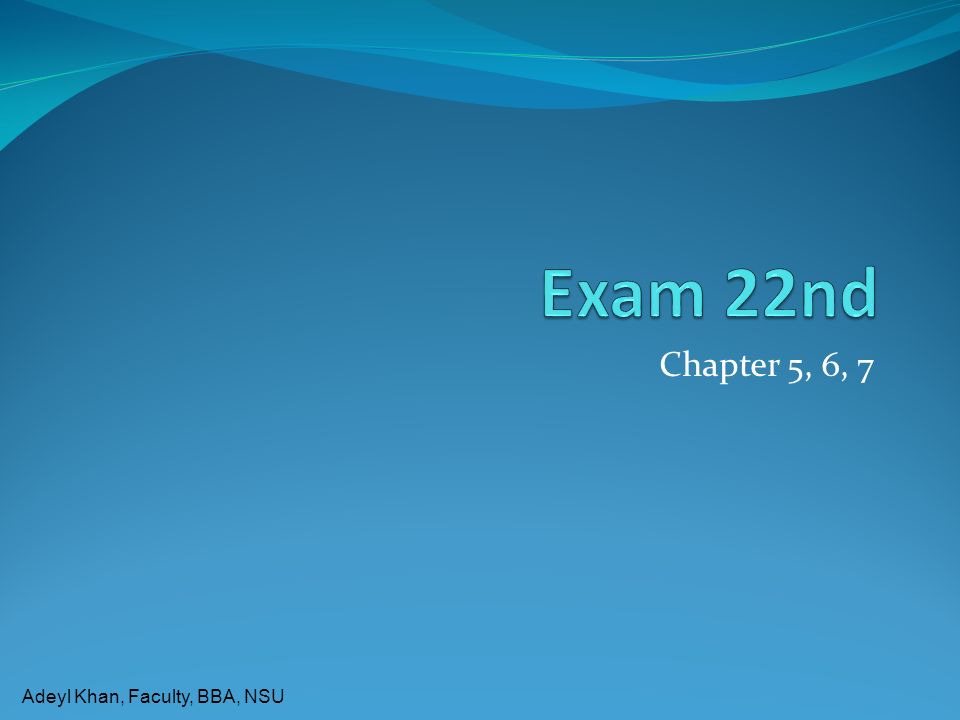 Exam 22nd

Chapter 5, 6, 7

Adeyl Khan, Faculty, BBA, NSU